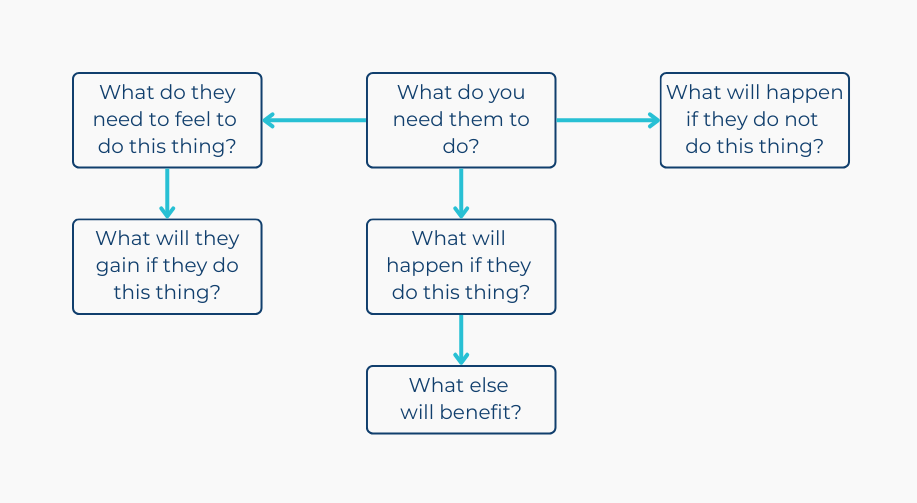 What do they need to feel to do this thing?

What do you need them to do?

What will happen if they do not do this thing?

What will they gain if they do this thing?

What will happen if they do this thing?

What else will benefit?